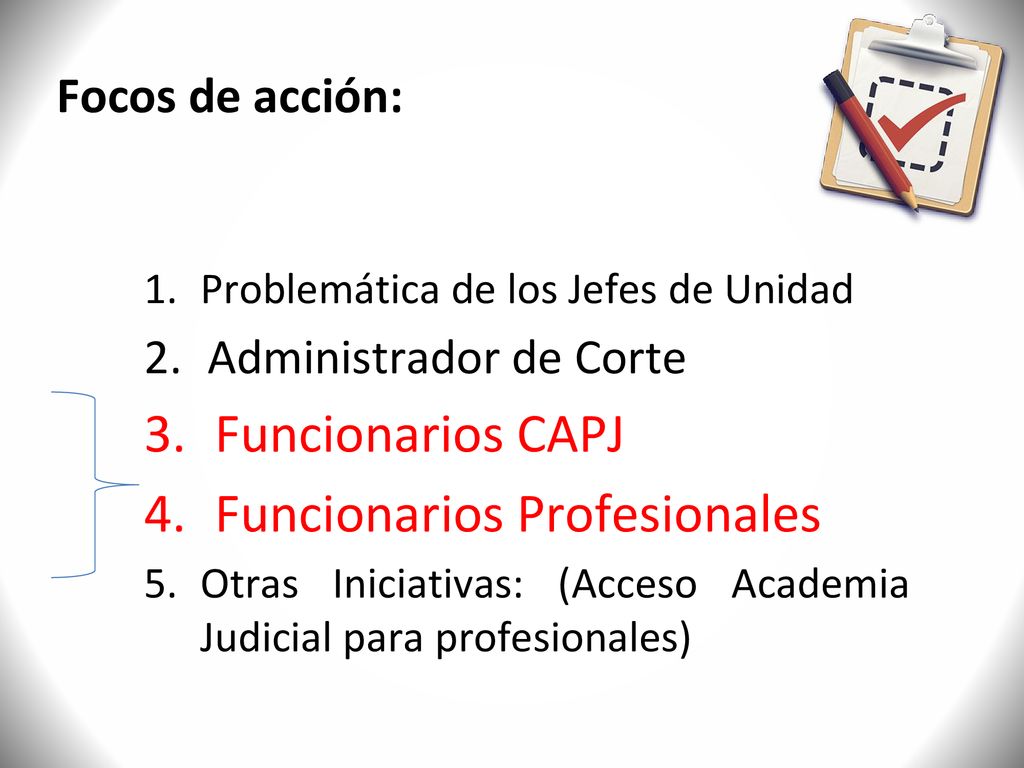 Focos de acción:

1. Problemática de los Jefes de Unidad
2. Administrador de Corte
3. Funcionarios CAPJ
4. Funcionarios Profesionales
5. Otras Iniciativas: (Acceso Academia Judicial para profesionales)